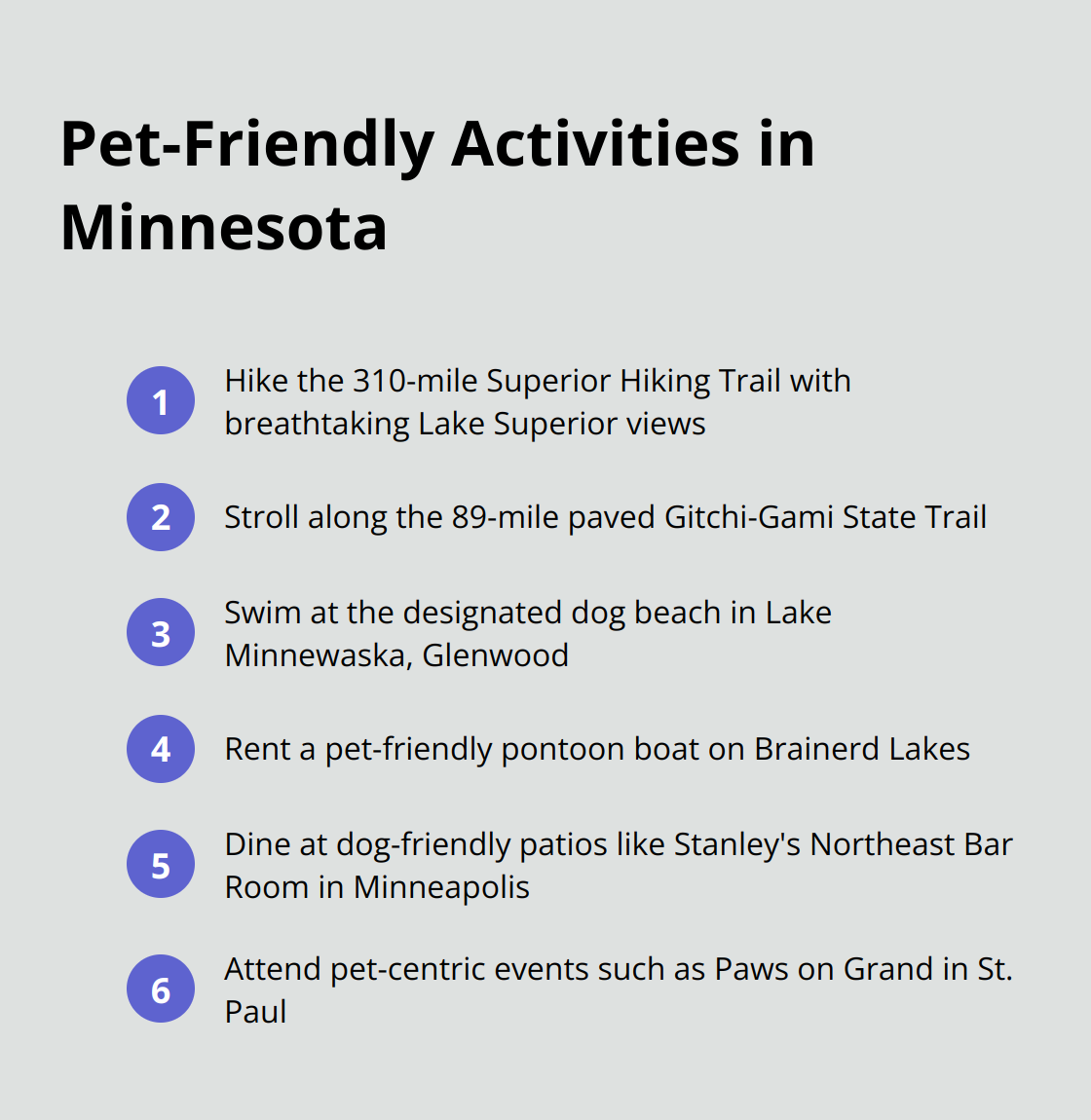 Pet-Friendly Activities in Minnesota

1 Hike the 310-mile Superior Hiking Trail with breathtaking Lake Superior views

2 Stroll along the 89-mile paved Gitchi-Gami State Trail

3 Swim at the designated dog beach in Lake Minnewaska, Glenwood

4 Rent a pet-friendly pontoon boat on Brainerd Lakes

5 Dine at dog-friendly patios like Stanley's Northeast Bar Room in Minneapolis

6 Attend pet-centric events such as Paws on Grand in St. Paul